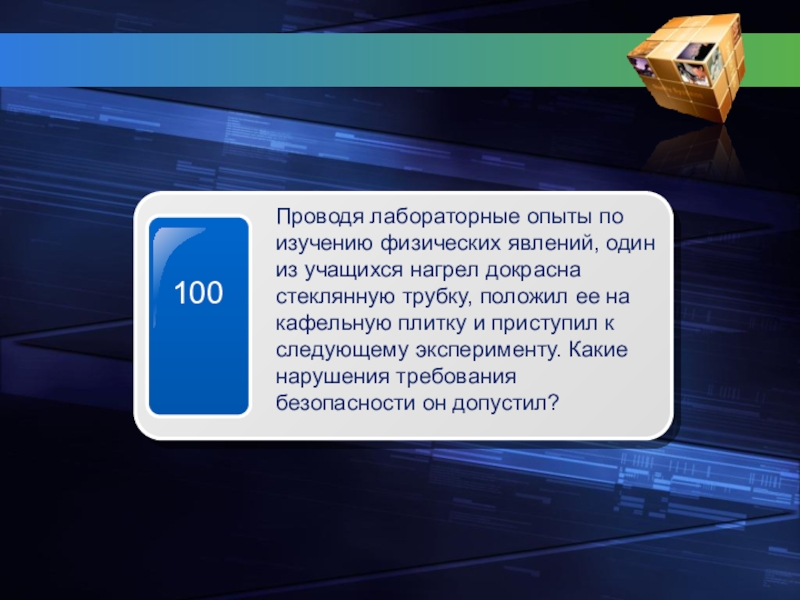 100

Проводя лабораторные опыты по изучению физических явлений, один из учащихся нагрел докрасна стеклянную трубку, положил ее на кафельную плитку и приступил к следующему эксперименту. Какие нарушения требования безопасности он допустил?